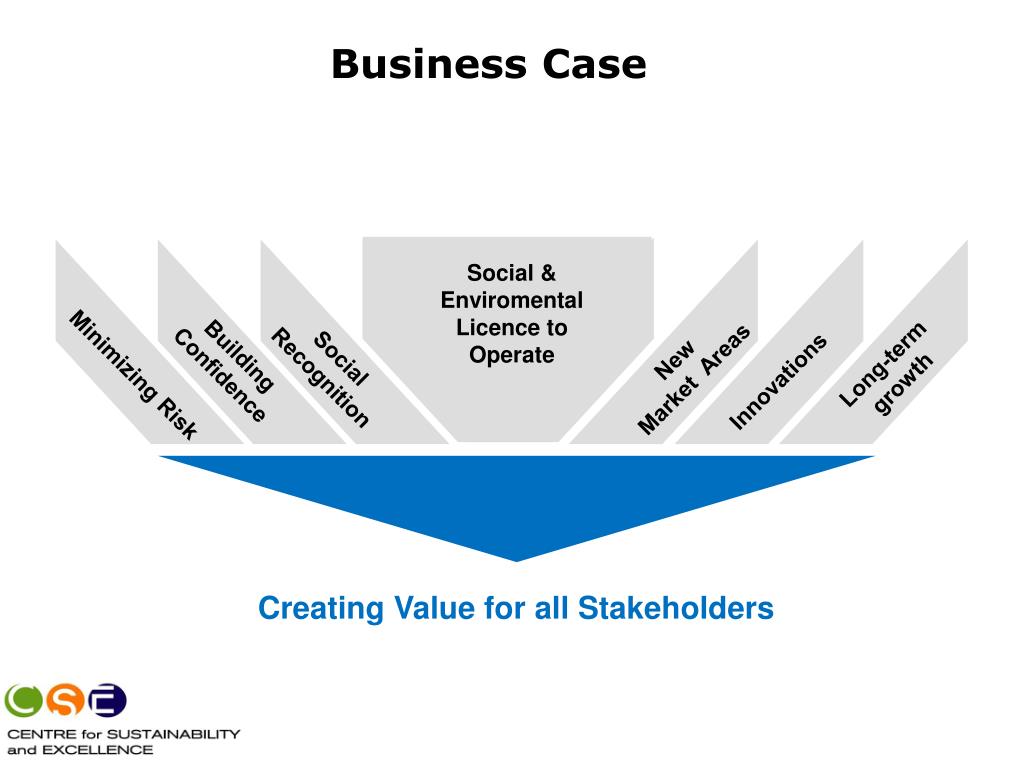 Business Case

Minimizing Risk

Building Confidence

Social Recognition

Social & Enviromental Licence to Operate

New Market Areas

Innovations

Long-term growth

Creating Value for all Stakeholders

CSE

CENTRE for SUSTAINABILITY and EXCELLENCE